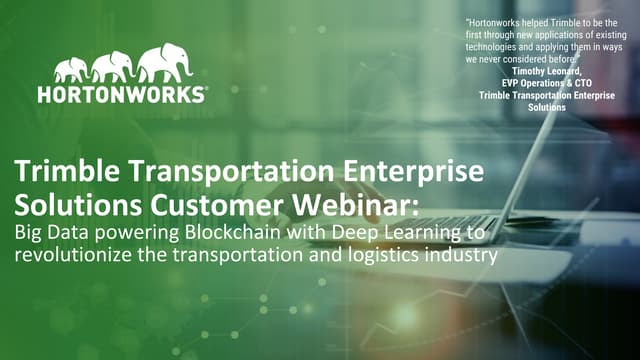 HORTONWORKS

"Hortonworks helped Trimble to be the first through new applications of existing technologies and applying them in ways we never considered before."
Timothy Leonard,
EVP Operations & CTO
Trimble Transportation Enterprise Solutions

Trimble Transportation Enterprise Solutions Customer Webinar:
Big Data powering Blockchain with Deep Learning to revolutionize the transportation and logistics industry